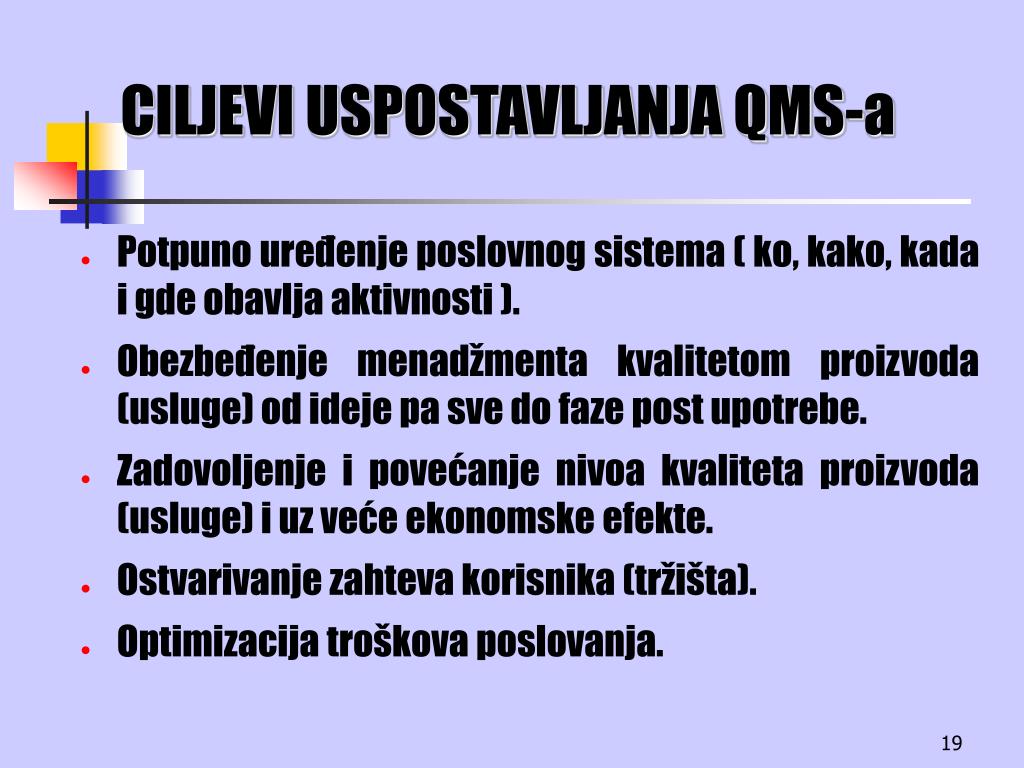 CILJEVI USPOSTAVLJANJA QMS-a

- Potpuno uređenje poslovnog sistema ( ko, kako, kada i gde obavlja aktivnosti ).
- Obezbeđenje menadžmenta kvalitetom proizvoda (usluge) od ideje pa sve do faze post upotrebe.
- Zadovoljenje i povećanje nivoa kvaliteta proizvoda (usluge) i uz veće ekonomske efekte.
- Ostvarivanje zahteva korisnika (tržišta).
- Optimizacija troškova poslovanja.

19